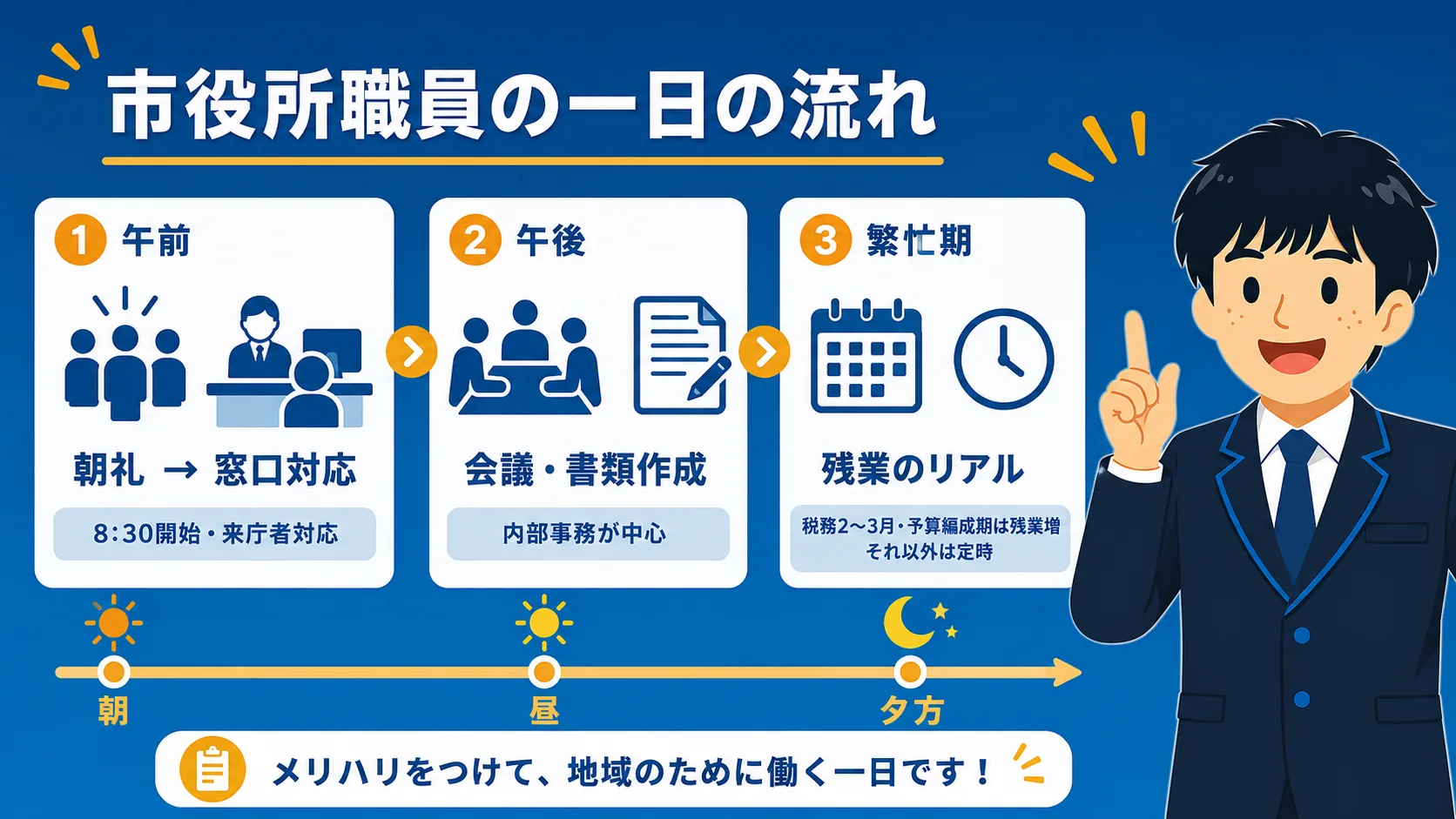 市役所職員の一日の流れ

1 午前

朝礼 → 窓口対応

8:30開始・来庁者対応

2 午後

会議・書類作成

内部事務が中心

3 繁忙期

残業のリアル

税務2〜3月・予算編成期は残業増
それ以外は定時

朝

昼

夕方

メリハリをつけて、地域のために働く一日です！